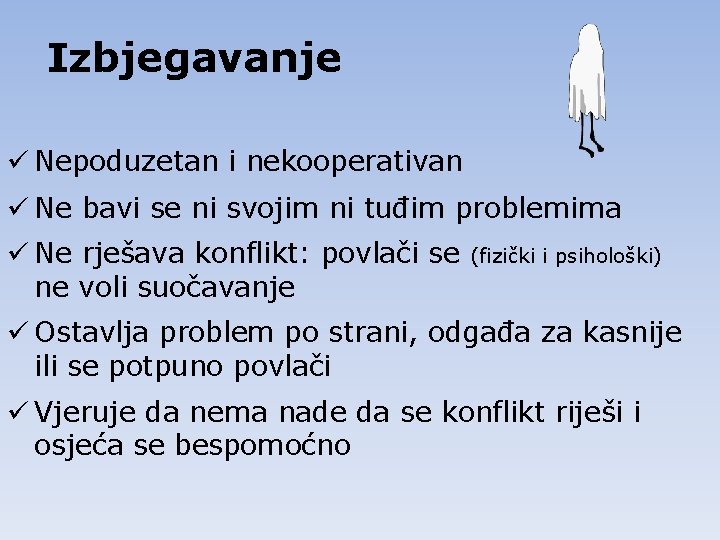 Izbjegavanje

✓ Nepoduzetan i nekooperativan

✓ Ne bavi se ni svojim ni tuđim problemima

✓ Ne rješava konflikt: povlači se (fizički i psihološki) ne voli suočavanje

✓ Ostavlja problem po strani, odgađa za kasnije ili se potpuno povlači

✓ Vjeruje da nema nade da se konflikt riješi i osjeća se bespomoćno